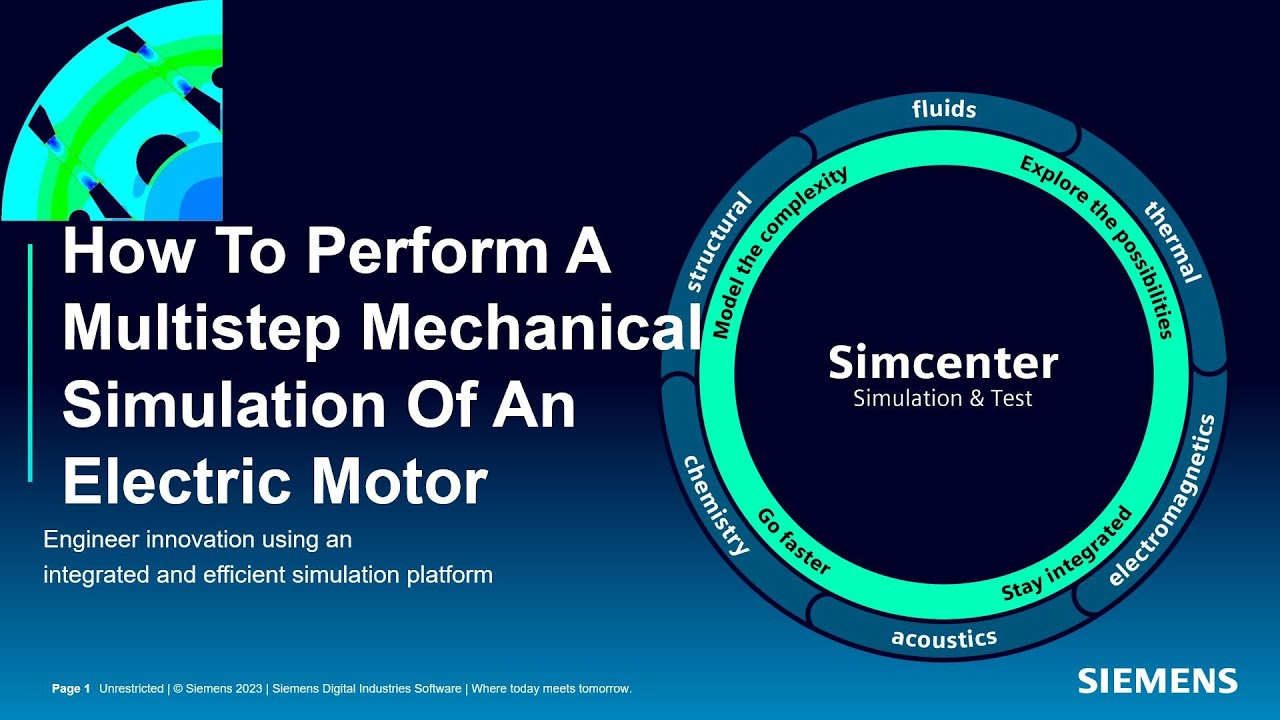 How To Perform A Multistep Mechanical Simulation Of An Electric Motor

Engineer innovation using an integrated and efficient simulation platform

fluids
thermal
electromagnetics
acoustics
chemistry
structural
Model the complexity
Explore the possibilities
Stay integrated
Go faster

Simcenter
Simulation & Test

Page 1 Unrestricted | © Siemens 2023 | Siemens Digital Industries Software | Where today meets tomorrow.

SIEMENS